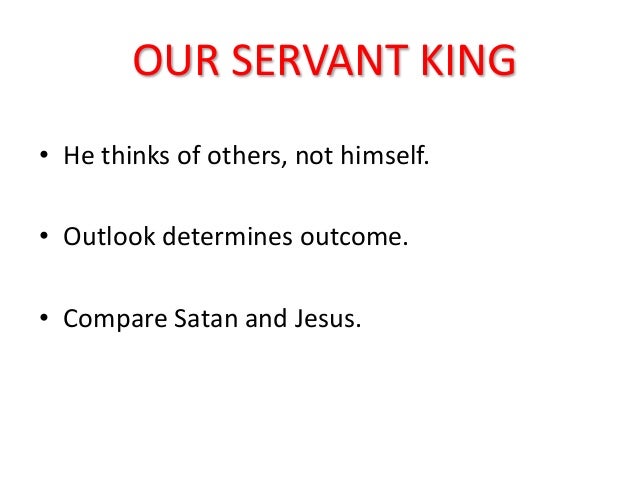 OUR SERVANT KING

• He thinks of others, not himself.

• Outlook determines outcome.

• Compare Satan and Jesus.